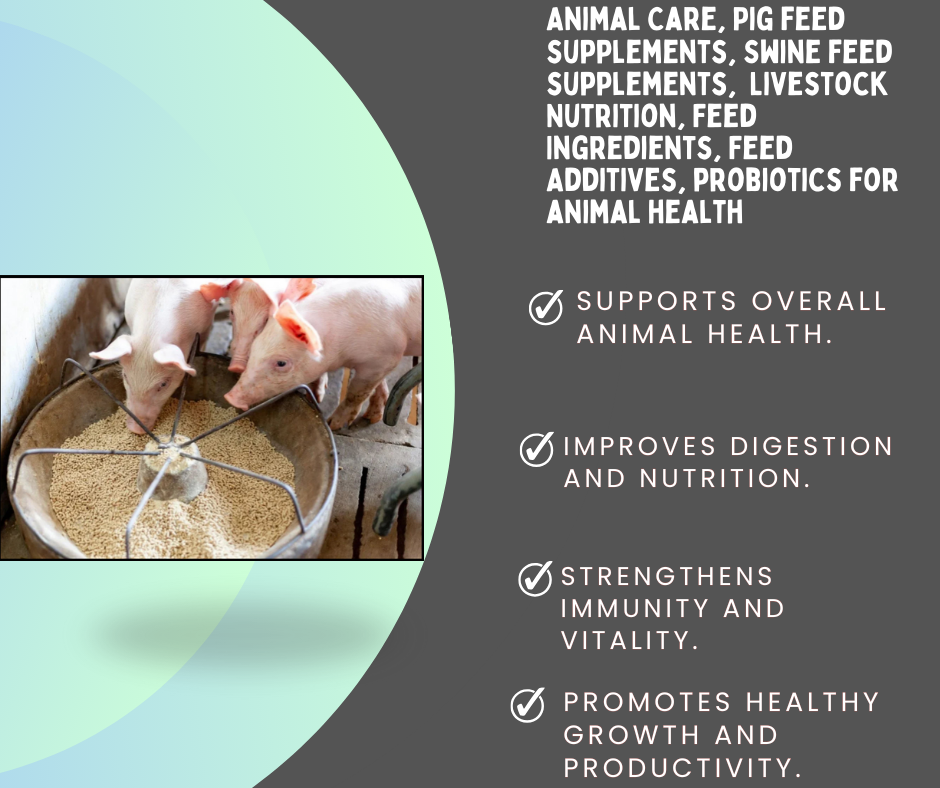 ANIMAL CARE, PIG FEED SUPPLEMENTS, SWINE FEED SUPPLEMENTS, LIVESTOCK NUTRITION, FEED INGREDIENTS, FEED ADDITIVES, PROBIOTICS FOR ANIMAL HEALTH

SUPPORTS OVERALL ANIMAL HEALTH.

IMPROVES DIGESTION AND NUTRITION.

STRENGTHENS IMMUNITY AND VITALITY.

PROMOTES HEALTHY GROWTH AND PRODUCTIVITY.